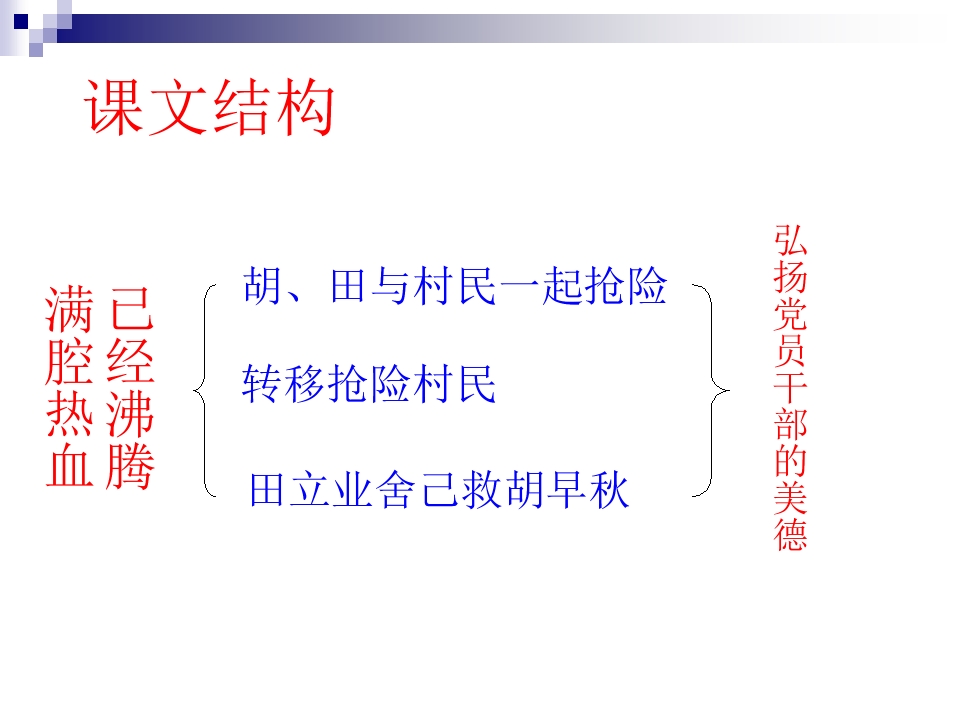 课文结构

满腔热血已经沸腾

胡、田与村民一起抢险

转移抢险村民

田立业舍己救胡早秋

弘扬党员干部的美德